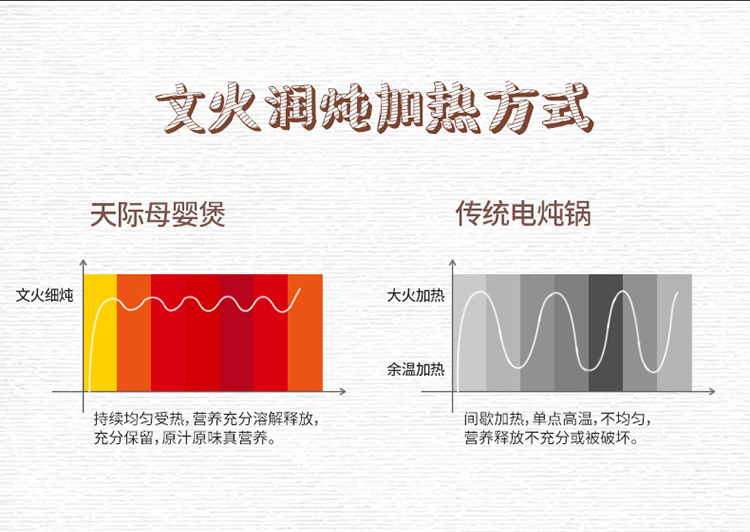 文火润炖加热方式

天际母婴煲

文火细炖

持续均匀受热，营养充分溶解释放，充分保留，原汁原味真营养。

传统电炖锅

大火加热

余温加热

间歇加热，单点高温，不均匀，营养释放不充分或被破坏。